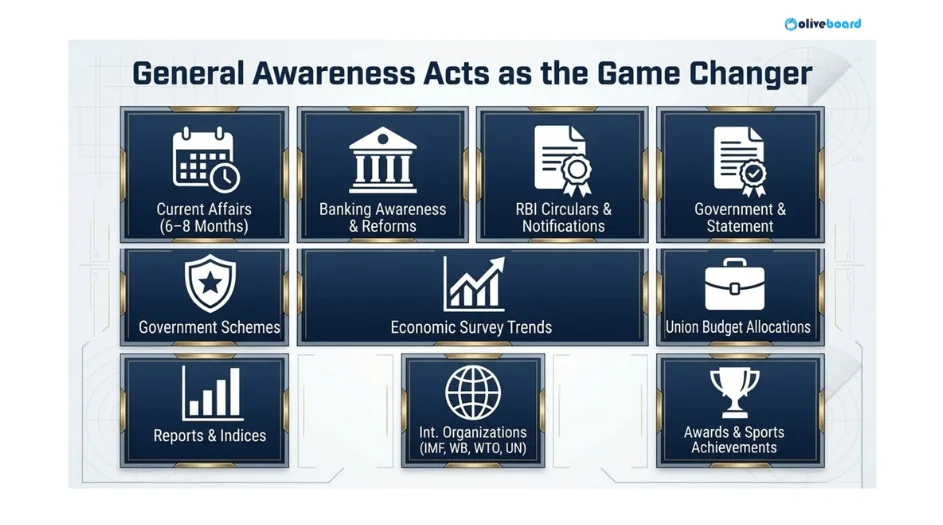 oliveboard

General Awareness Acts as the Game Changer

Current Affairs (6–8 Months)

Banking Awareness & Reforms

RBI Circulars & Notifications

Government & Statement

Government Schemes

Economic Survey Trends

Union Budget Allocations

Reports & Indices

Int. Organizations (IMF, WB, WTO, UN)

Awards & Sports Achievements